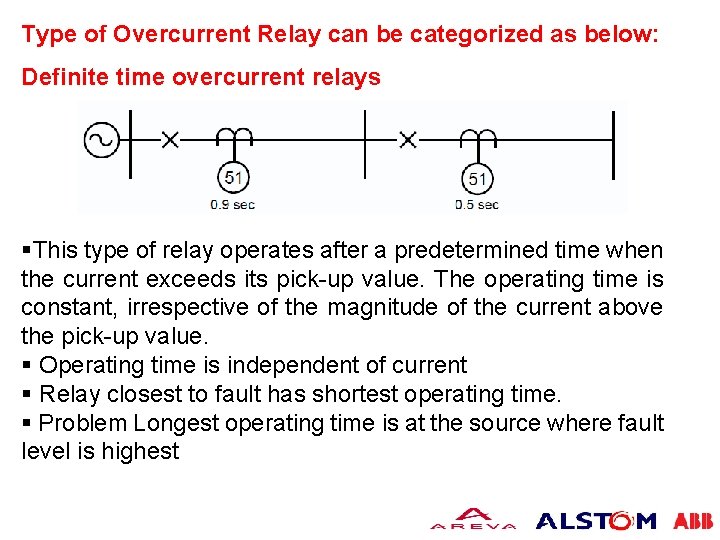 Type of Overcurrent Relay can be categorized as below:

Definite time overcurrent relays

51
0.9 sec

51
0.5 sec

▪This type of relay operates after a predetermined time when the current exceeds its pick-up value. The operating time is constant, irrespective of the magnitude of the current above the pick-up value.
▪ Operating time is independent of current
▪ Relay closest to fault has shortest operating time.
▪ Problem Longest operating time is at the source where fault level is highest

AREVA ALSTOM ABB